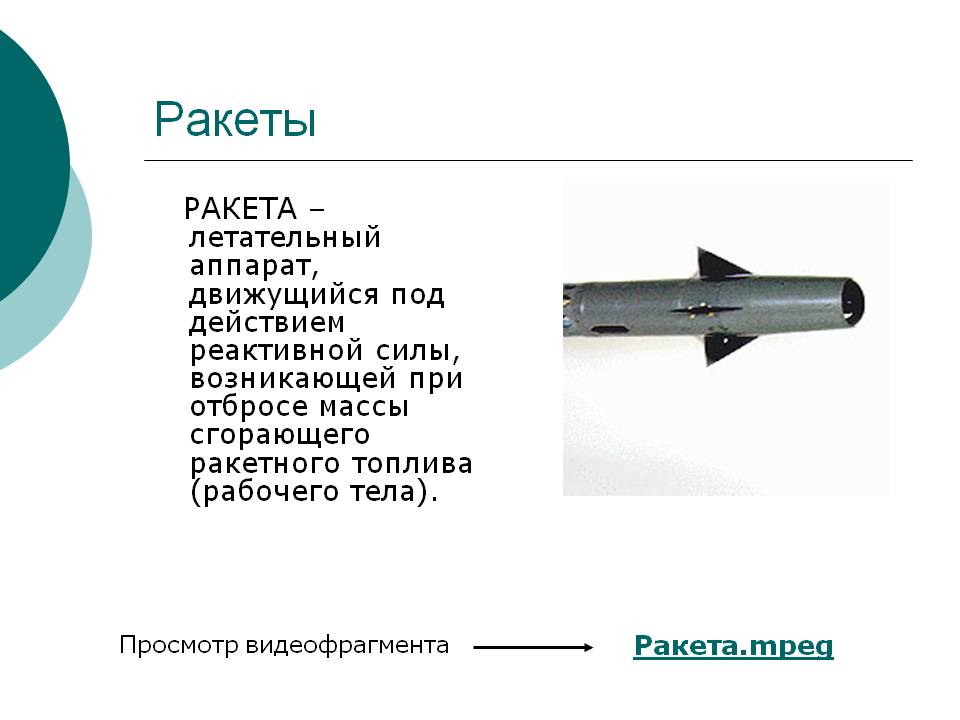 Ракеты

РАКЕТА – летательный аппарат, движущийся под действием реактивной силы, возникающей при отбросе массы сгорающего ракетного топлива (рабочего тела).

Просмотр видеофрагмента

Ракета.mpeg